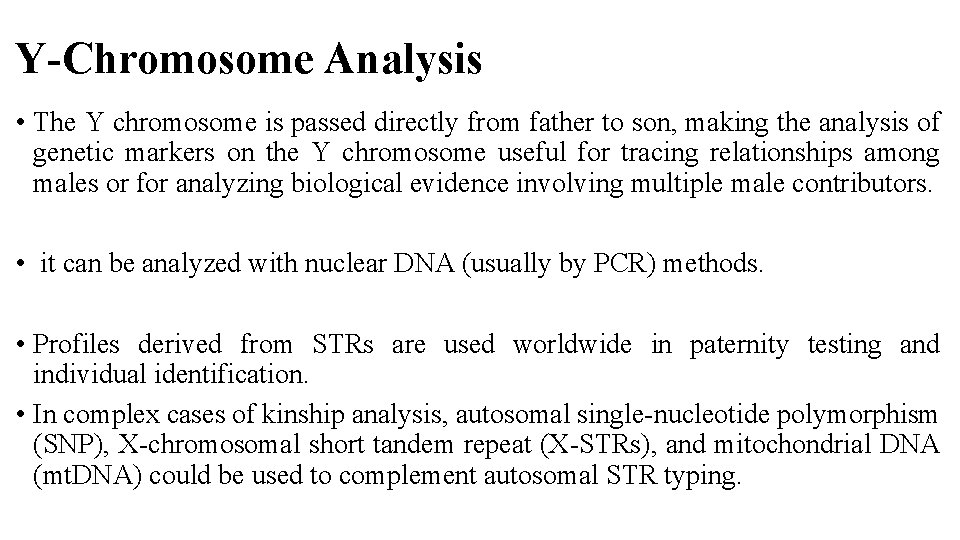 Y-Chromosome Analysis

• The Y chromosome is passed directly from father to son, making the analysis of genetic markers on the Y chromosome useful for tracing relationships among males or for analyzing biological evidence involving multiple male contributors.

• it can be analyzed with nuclear DNA (usually by PCR) methods.

• Profiles derived from STRs are used worldwide in paternity testing and individual identification.

• In complex cases of kinship analysis, autosomal single-nucleotide polymorphism (SNP), X-chromosomal short tandem repeat (X-STRs), and mitochondrial DNA (mtDNA) could be used to complement autosomal STR typing.